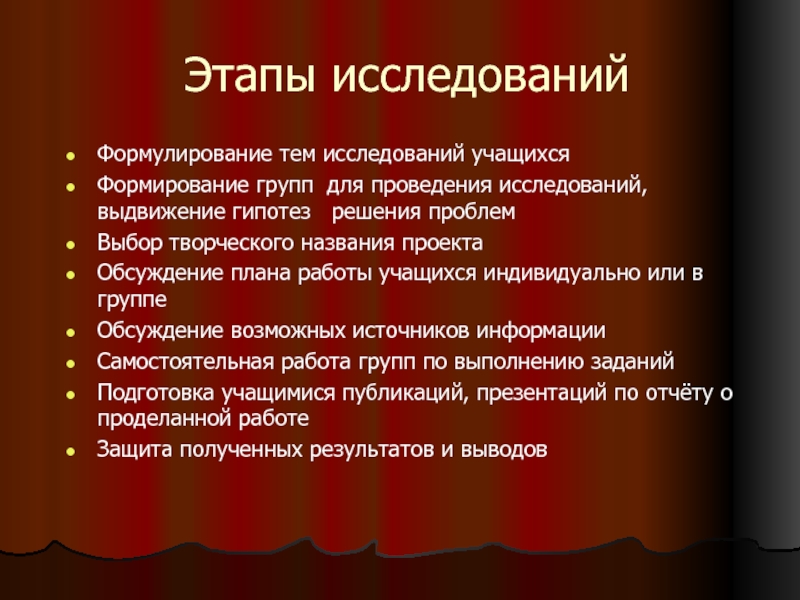 Этапы исследований

- Формулирование тем исследований учащихся
- Формирование групп для проведения исследований, выдвижение гипотез решения проблем
- Выбор творческого названия проекта
- Обсуждение плана работы учащихся индивидуально или в группе
- Обсуждение возможных источников информации
- Самостоятельная работа групп по выполнению заданий
- Подготовка учащимися публикаций, презентаций по отчёту о проделанной работе
- Защита полученных результатов и выводов